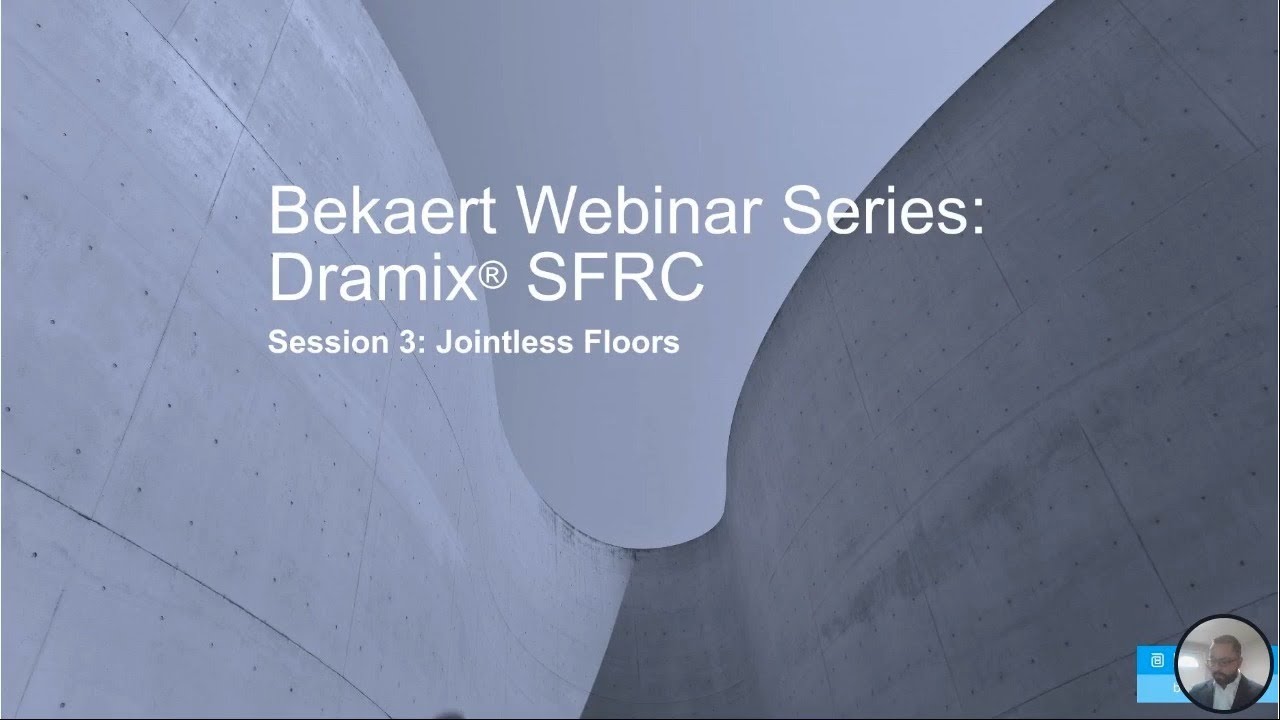 Bekaert Webinar Series: Dramix® SFRC

Session 3: Jointless Floors